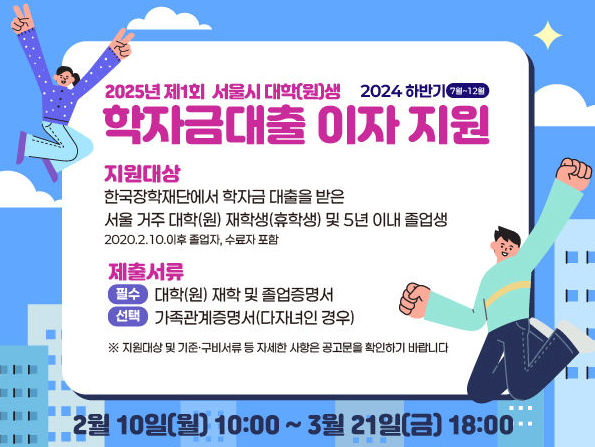 2025년 제1회 서울시 대학(원)생 2024 하반기 7월~12월

학자금대출 이자 지원

지원대상
한국장학재단에서 학자금 대출을 받은
서울 거주 대학(원) 재학생(휴학생) 및 5년 이내 졸업생
2020.2.10.이후 졸업자, 수료자 포함

제출서류
필수 대학(원) 재학 및 졸업증명서
선택 가족관계증명서(다자녀인 경우)

※ 지원대상 및 기준·구비서류 등 자세한 사항은 공고문을 확인하기 바랍니다

2월 10일(월) 10:00 ~ 3월 21일(금) 18:00